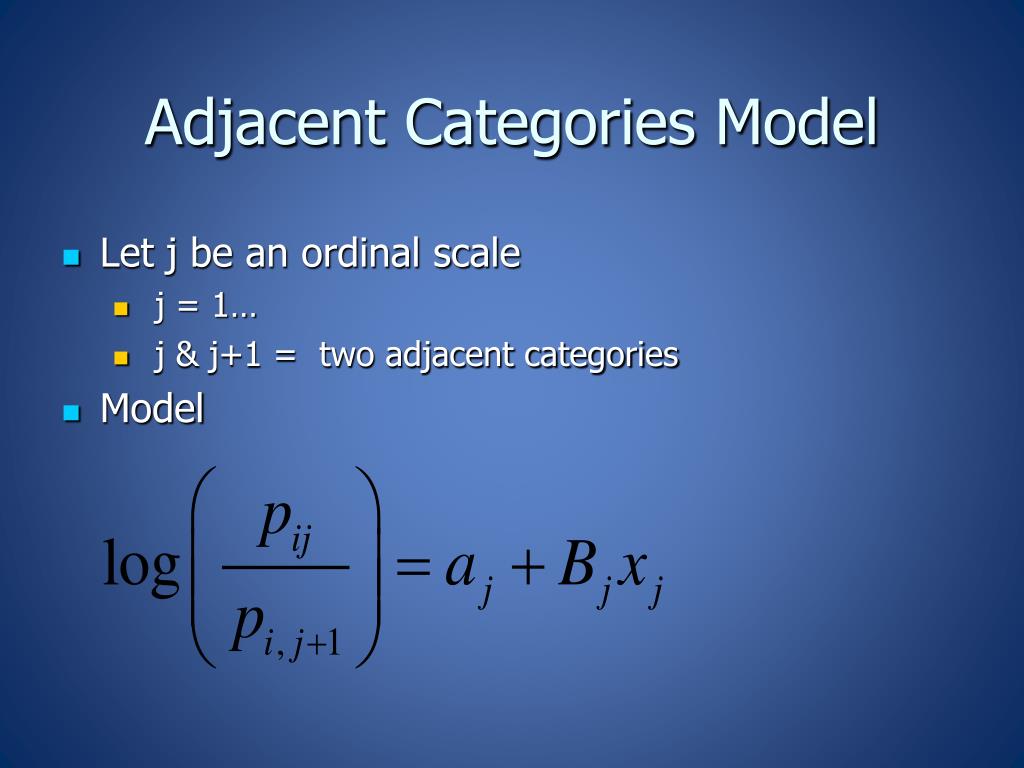 Adjacent Categories Model

Let j be an ordinal scale
j = 1…
j & j+1 = two adjacent categories

Model

$\log\left(\frac{p_{ij}}{p_{i,j+1}}\right) = a_j + B_j x_j$